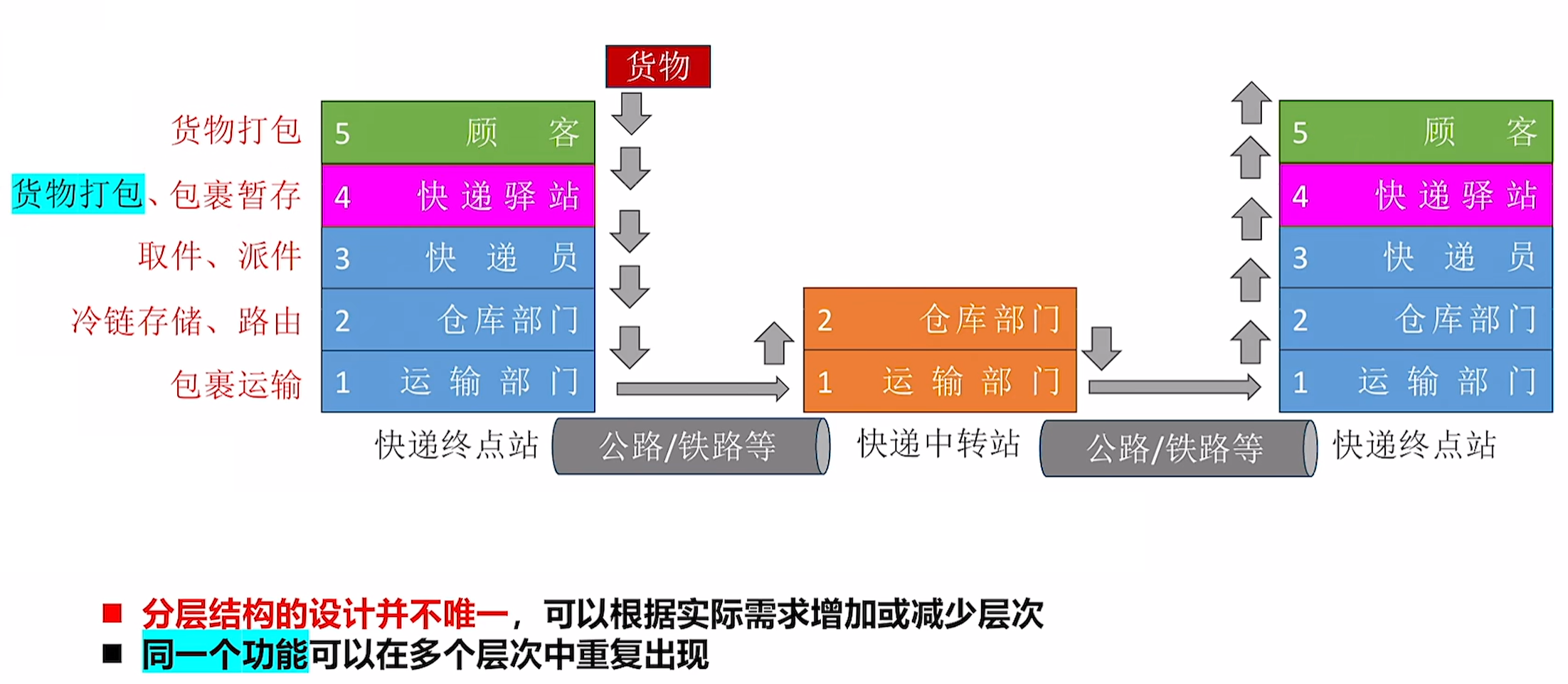 货物

货物打包
货物打包、包裹暂存
取件、派件
冷链存储、路由
包裹运输

5 顾 客
4 快递驿站
3 快 递 员
2 仓库部门
1 运 输 部 门

快递终点站
公路/铁路等

2 仓库部门
1 运 输 部 门

快递中转站
公路/铁路等

5 顾 客
4 快递驿站
3 快 递 员
2 仓库部门
1 运 输 部 门

快递终点站

■ 分层结构的设计并不唯一，可以根据实际需求增加或减少层次
■ 同一个功能可以在多个层次中重复出现